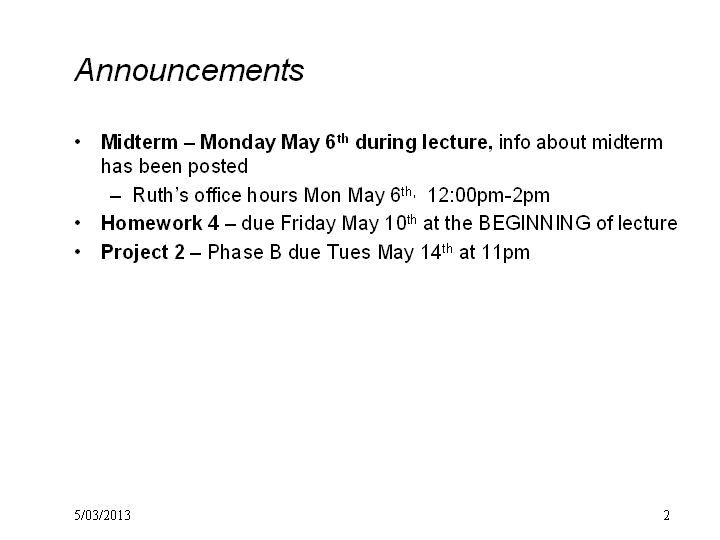 Announcements

• Midterm – Monday May 6th during lecture, info about midterm has been posted
– Ruth's office hours Mon May 6th, 12:00pm-2pm
• Homework 4 – due Friday May 10th at the BEGINNING of lecture
• Project 2 – Phase B due Tues May 14th at 11pm

5/03/2013

2